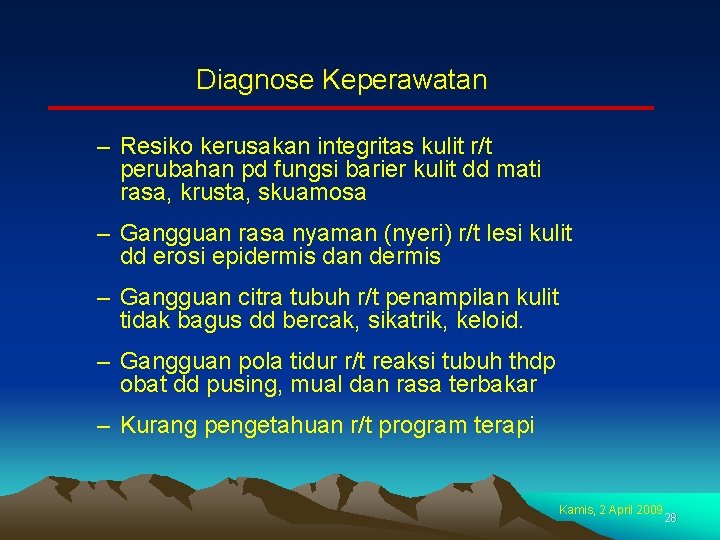 Diagnose Keperawatan

– Resiko kerusakan integritas kulit r/t perubahan pd fungsi barier kulit dd mati rasa, krusta, skuamosa

– Gangguan rasa nyaman (nyeri) r/t lesi kulit dd erosi epidermis dan dermis

– Gangguan citra tubuh r/t penampilan kulit tidak bagus dd bercak, sikatrik, keloid.

– Gangguan pola tidur r/t reaksi tubuh thdp obat dd pusing, mual dan rasa terbakar

– Kurang pengetahuan r/t program terapi

Kamis, 2 April 2009 28